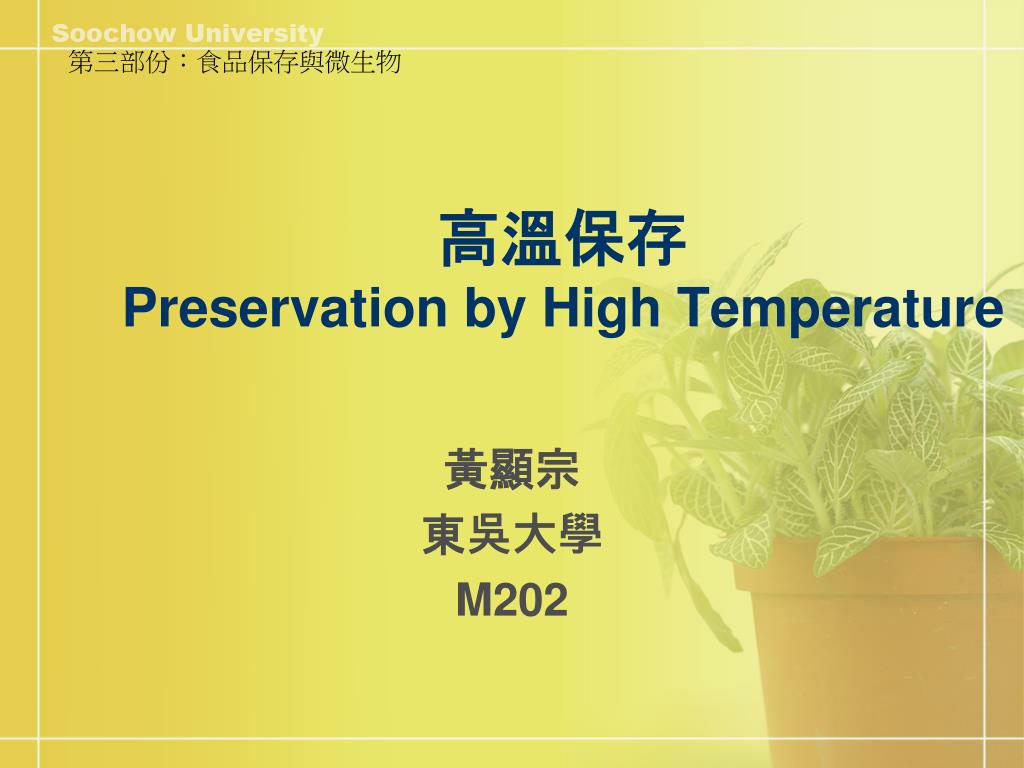 Soochow University
第三部份：食品保存與微生物

高溫保存
Preservation by High Temperature

黃顯宗
東吳大學
M202